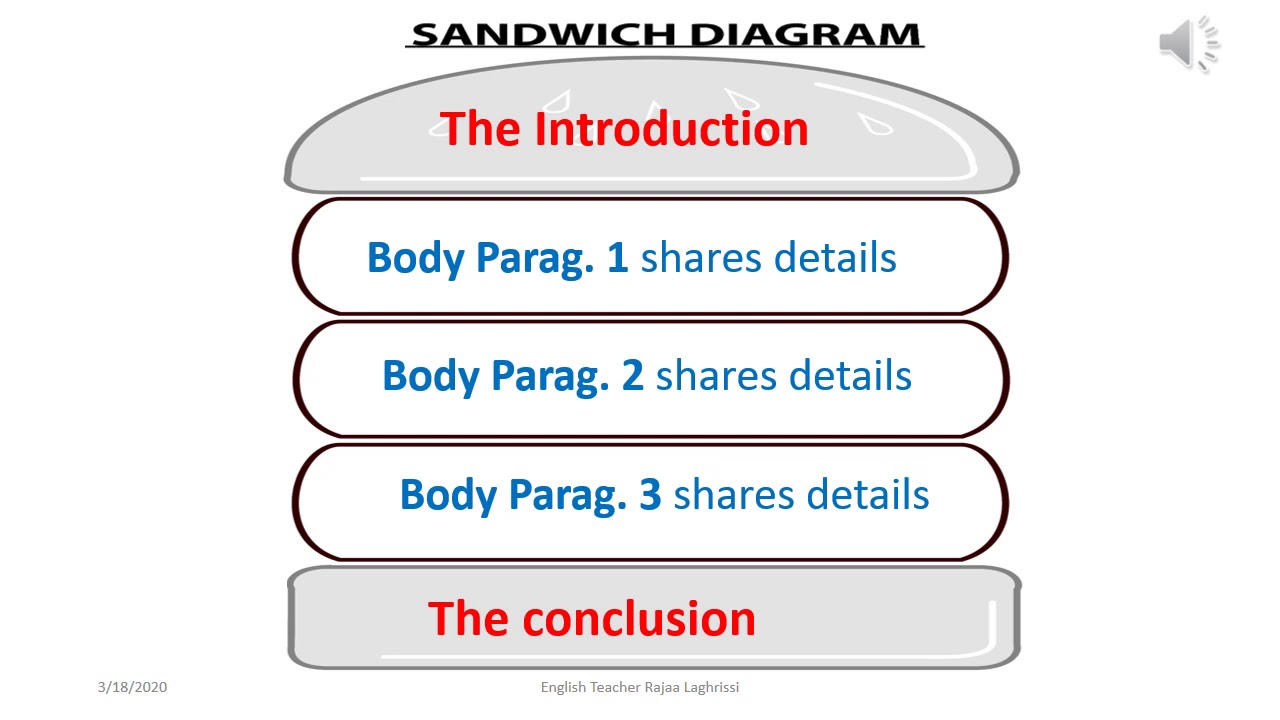 SANDWICH DIAGRAM

The Introduction

Body Parag. 1 shares details

Body Parag. 2 shares details

Body Parag. 3 shares details

The conclusion

3/18/2020

English Teacher Rajaa Laghrissi